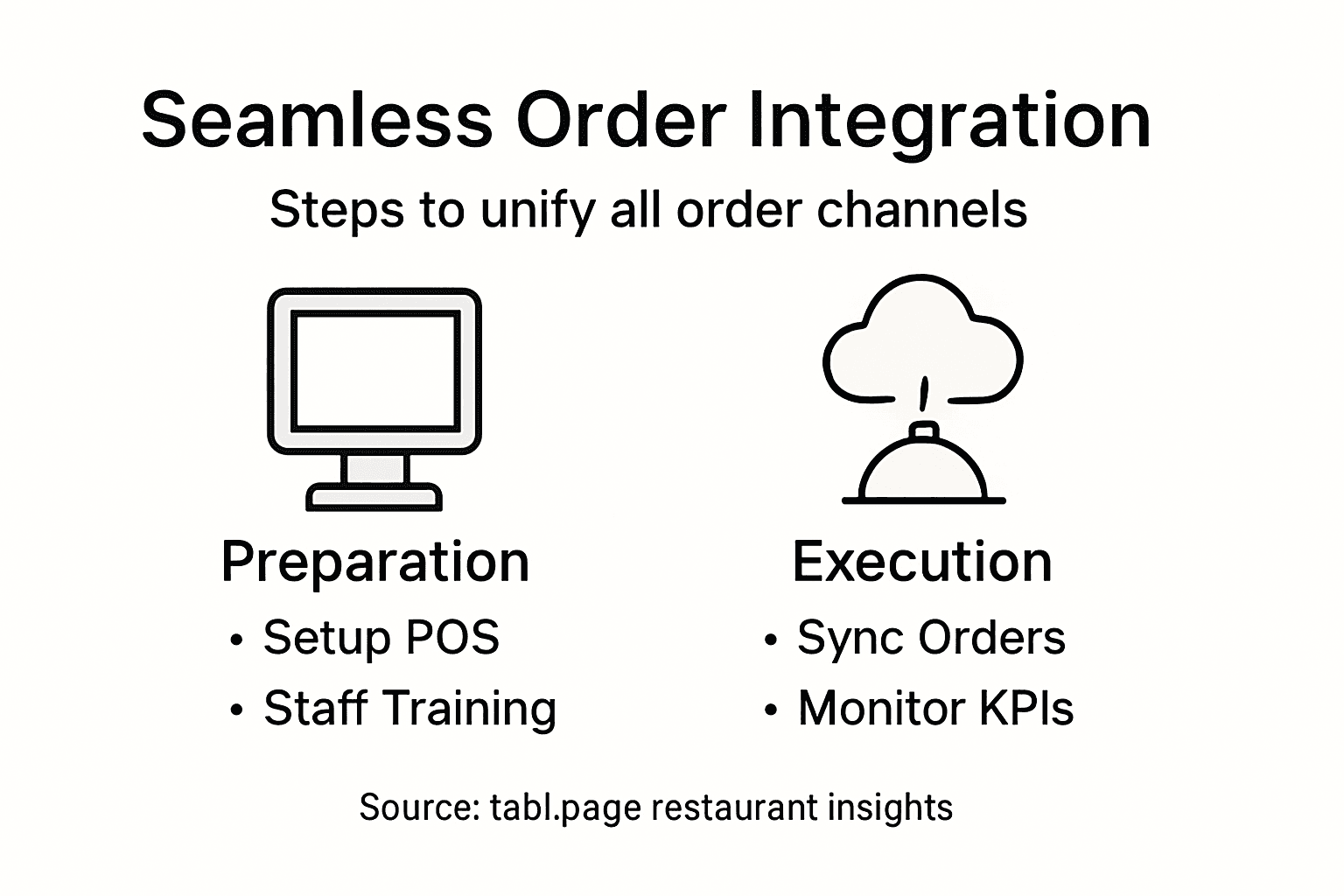 Seamless Order Integration

Steps to unify all order channels

Preparation
• Setup POS
• Staff Training

Execution
• Sync Orders
• Monitor KPIs

Source: tabl.page restaurant insights